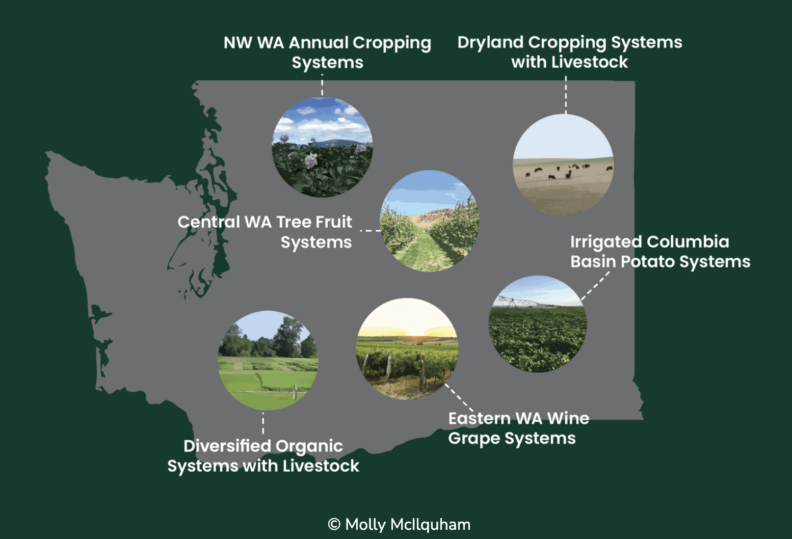 NW WA Annual Cropping Systems

Dryland Cropping Systems with Livestock

Central WA Tree Fruit Systems

Irrigated Columbia Basin Potato Systems

Diversified Organic Systems with Livestock

Eastern WA Wine Grape Systems

© Molly McIlquham